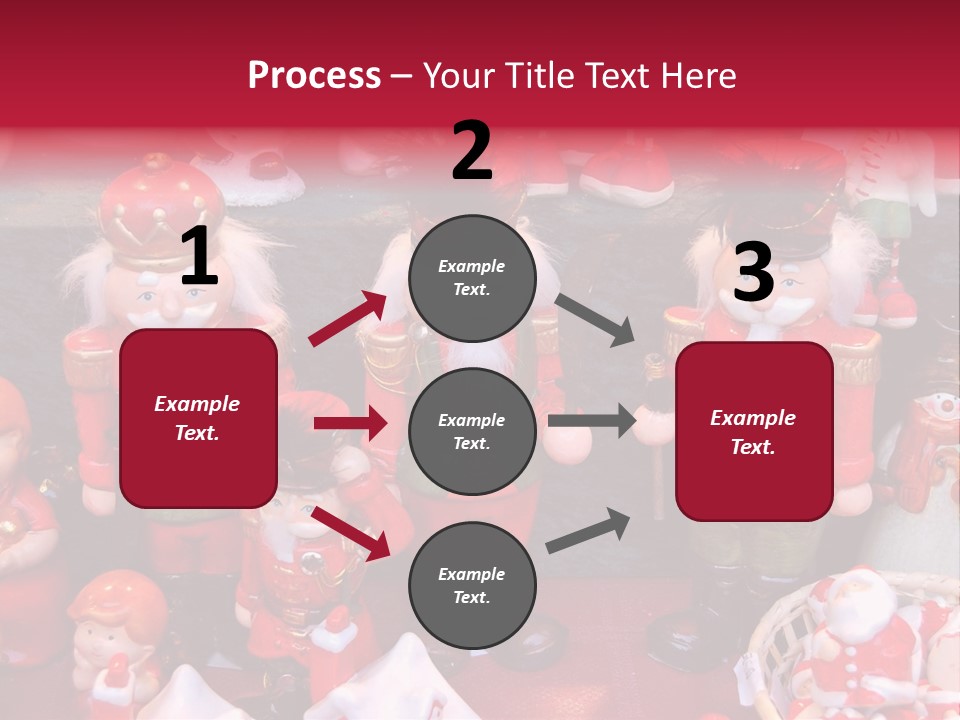 Process – Your Title Text Here

1

Example Text.

2

Example Text.

Example Text.

Example Text.

3

Example Text.